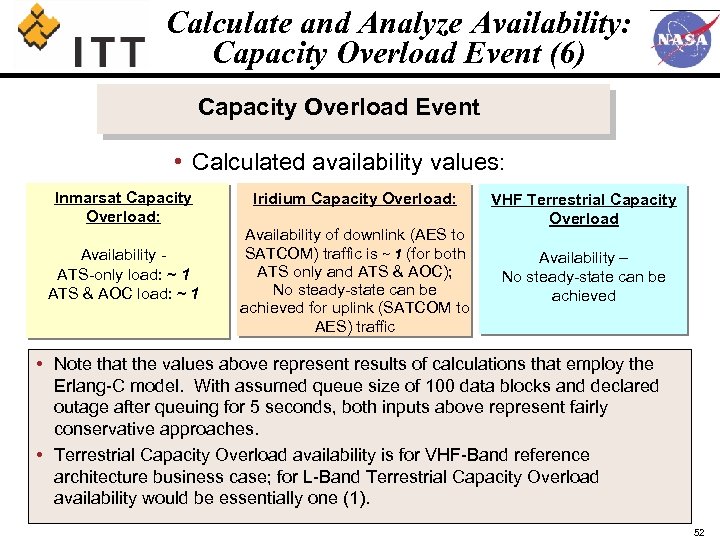 ITT

Calculate and Analyze Availability: Capacity Overload Event (6)

NASA

Capacity Overload Event

• Calculated availability values:

Inmarsat Capacity Overload:

Availability -
ATS-only load: ~ 1
ATS & AOC load: ~ 1

Iridium Capacity Overload:

Availability of downlink (AES to SATCOM) traffic is ~ 1 (for both ATS only and ATS & AOC); No steady-state can be achieved for uplink (SATCOM to AES) traffic

VHF Terrestrial Capacity Overload

Availability –
No steady-state can be achieved

• Note that the values above represent results of calculations that employ the Erlang-C model. With assumed queue size of 100 data blocks and declared outage after queuing for 5 seconds, both inputs above represent fairly conservative approaches.

• Terrestrial Capacity Overload availability is for VHF-Band reference architecture business case; for L-Band Terrestrial Capacity Overload availability would be essentially one (1).

52